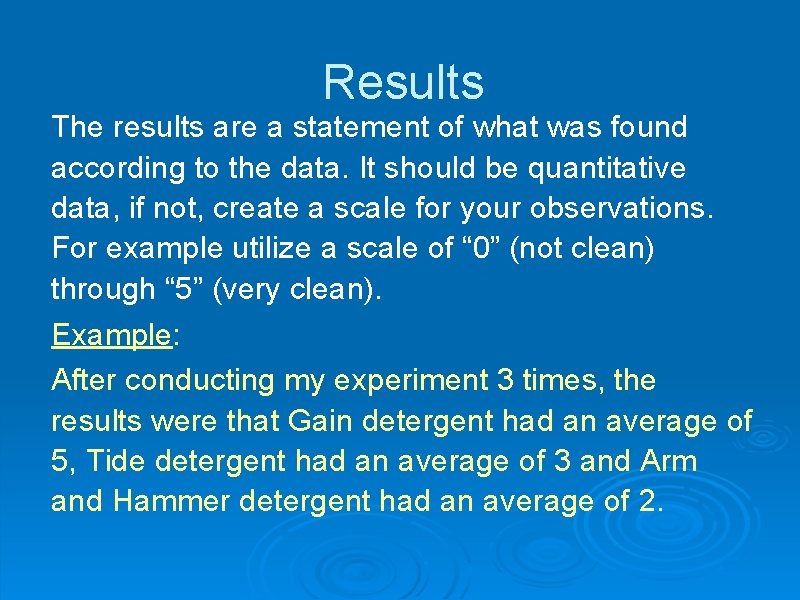 Results

The results are a statement of what was found according to the data. It should be quantitative data, if not, create a scale for your observations. For example utilize a scale of “0” (not clean) through “5” (very clean).

Example:

After conducting my experiment 3 times, the results were that Gain detergent had an average of 5, Tide detergent had an average of 3 and Arm and Hammer detergent had an average of 2.